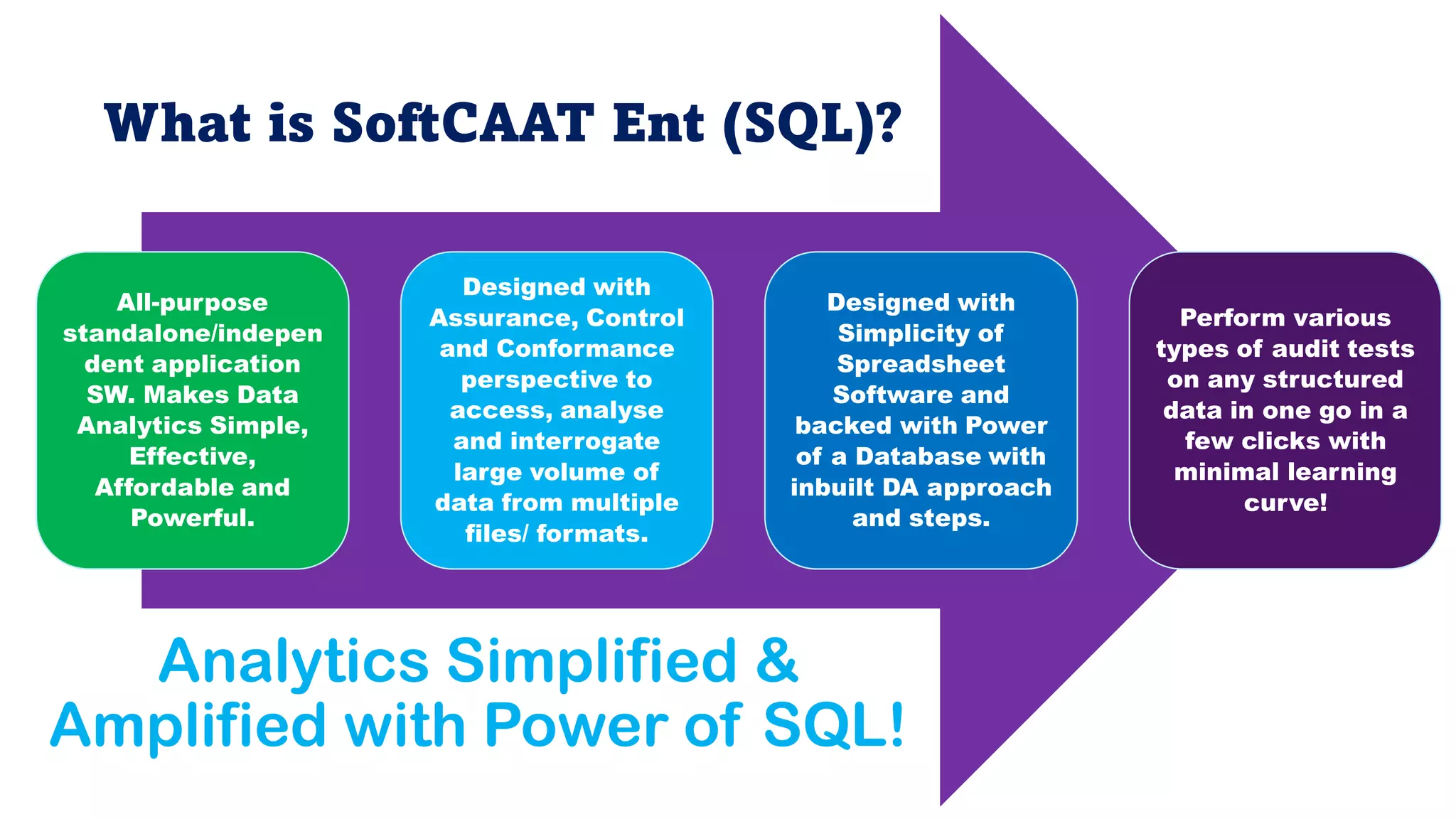 What is SoftCAAT Ent (SQL)?

All-purpose standalone/independent application SW. Makes Data Analytics Simple, Effective, Affordable and Powerful.

Designed with Assurance, Control and Conformance perspective to access, analyse and interrogate large volume of data from multiple files/ formats.

Designed with Simplicity of Spreadsheet Software and backed with Power of a Database with inbuilt DA approach and steps.

Perform various types of audit tests on any structured data in one go in a few clicks with minimal learning curve!

Analytics Simplified & Amplified with Power of SQL!